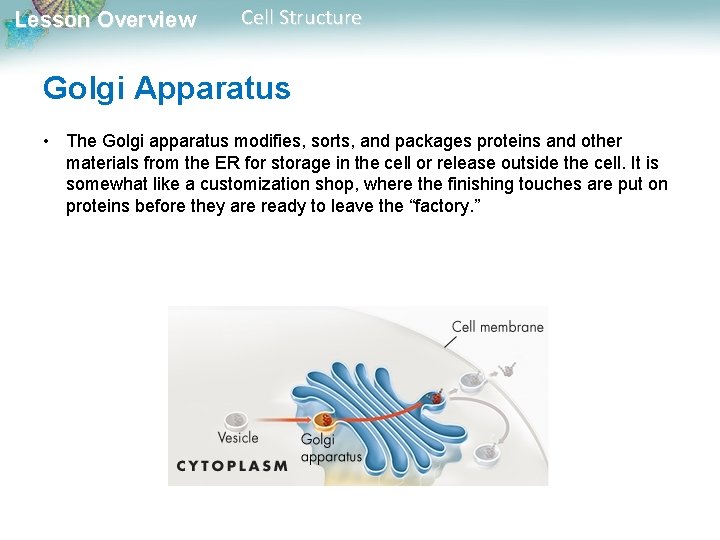 Lesson Overview Cell Structure

Golgi Apparatus

• The Golgi apparatus modifies, sorts, and packages proteins and other materials from the ER for storage in the cell or release outside the cell. It is somewhat like a customization shop, where the finishing touches are put on proteins before they are ready to leave the “factory.”

Cell membrane

Vesicle

Golgi apparatus

CYTOPLASM